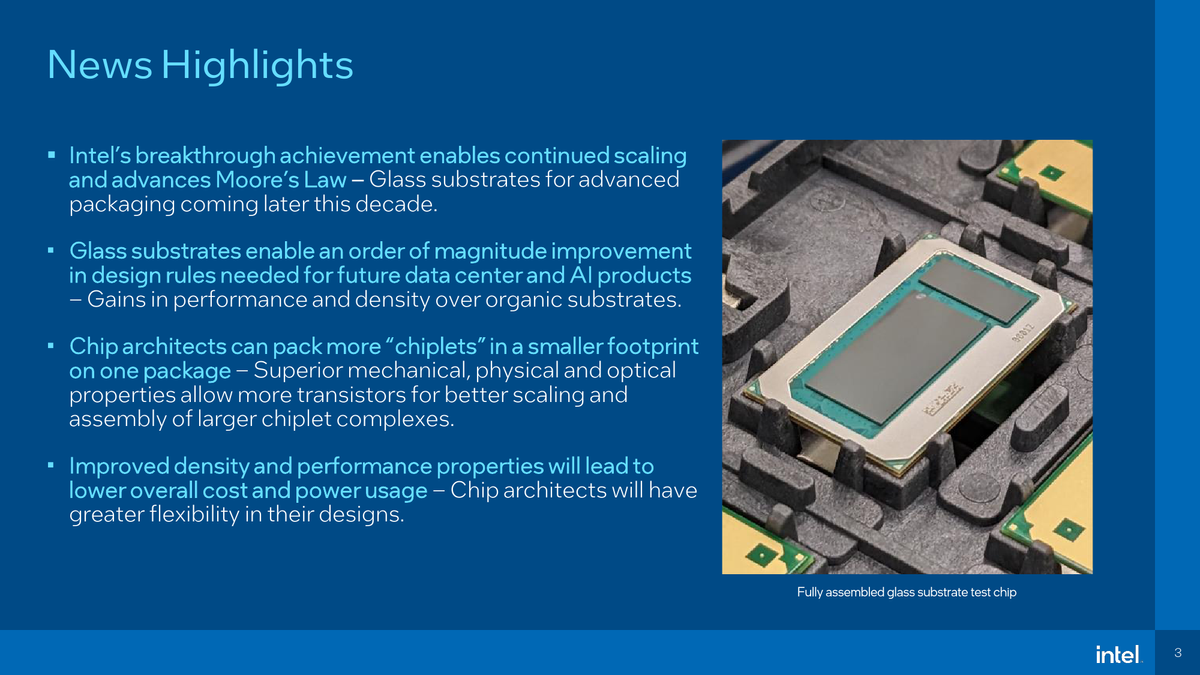 News Highlights

▪ Intel's breakthrough achievement enables continued scaling and advances Moore's Law – Glass substrates for advanced packaging coming later this decade.

▪ Glass substrates enable an order of magnitude improvement in design rules needed for future data center and AI products – Gains in performance and density over organic substrates.

▪ Chip architects can pack more "chiplets" in a smaller footprint on one package – Superior mechanical, physical and optical properties allow more transistors for better scaling and assembly of larger chiplet complexes.

▪ Improved density and performance properties will lead to lower overall cost and power usage – Chip architects will have greater flexibility in their designs.

Fully assembled glass substrate test chip

intel.

3